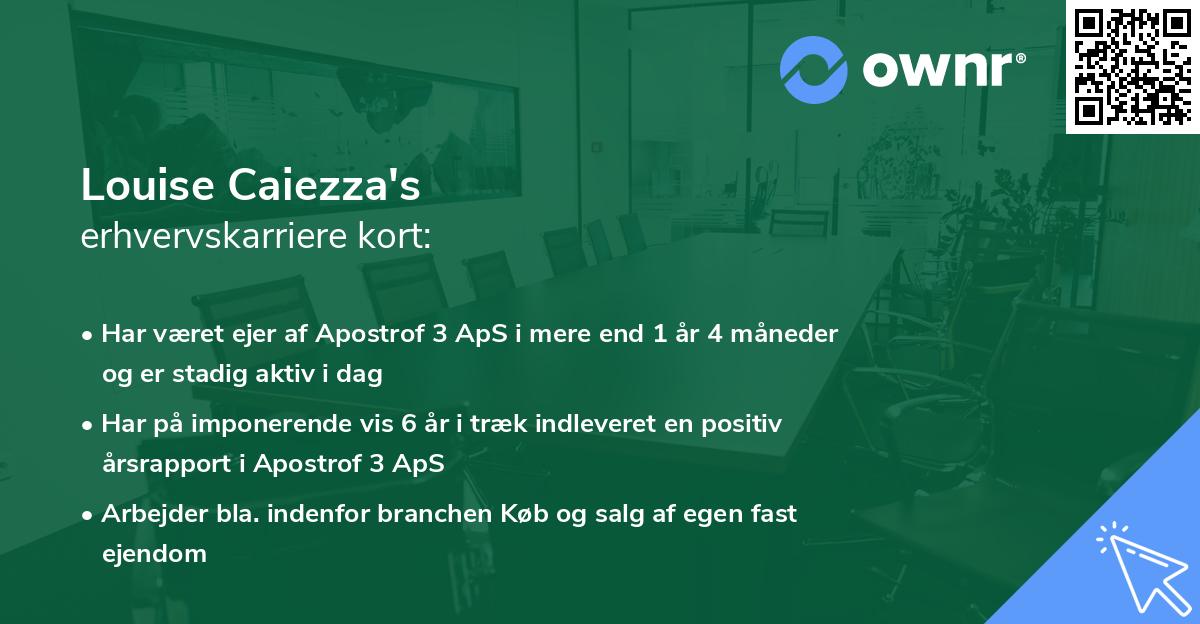 ownr®

Louise Caiezza's
erhvervskarriere kort:

• Har været ejer af Apostrof 3 ApS i mere end 1 år 4 måneder og er stadig aktiv i dag
• Har på imponerende vis 6 år i træk indleveret en positiv årsrapport i Apostrof 3 ApS
• Arbejder bla. indenfor branchen Køb og salg af egen fast ejendom